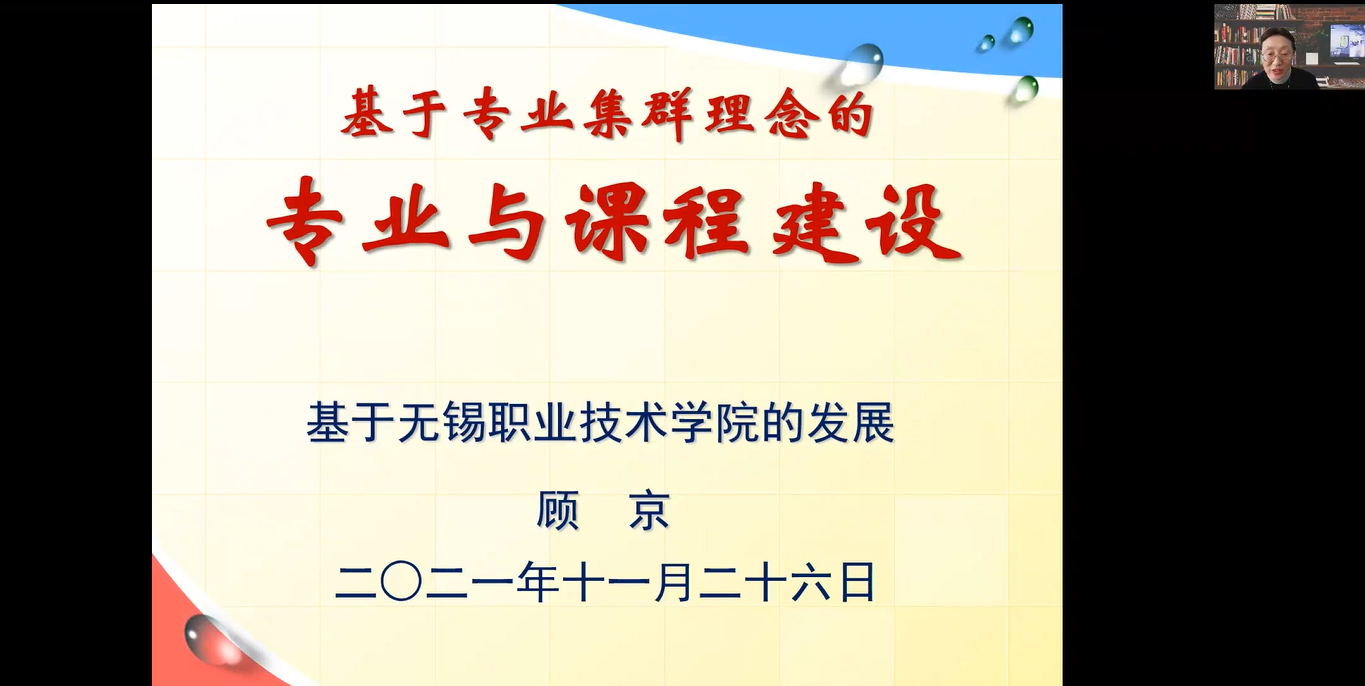 基于专业集群理念的

专业与课程建设

基于无锡职业技术学院的发展

顾 京

二〇二一年十一月二十六日